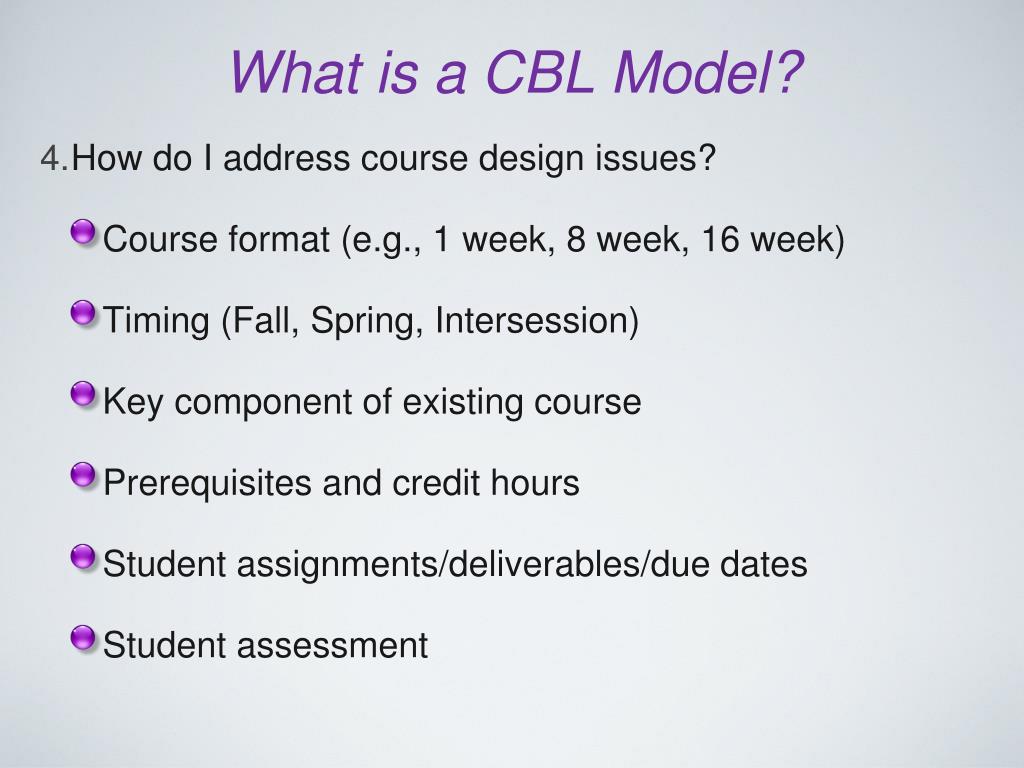 What is a CBL Model?

4. How do I address course design issues?

Course format (e.g., 1 week, 8 week, 16 week)

Timing (Fall, Spring, Intersession)

Key component of existing course

Prerequisites and credit hours

Student assignments/deliverables/due dates

Student assessment